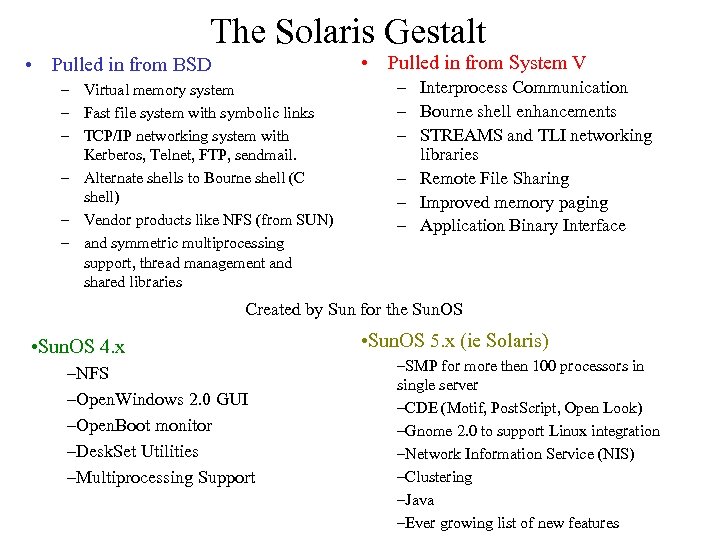 The Solaris Gestalt

• Pulled in from BSD
– Virtual memory system
– Fast file system with symbolic links
– TCP/IP networking system with Kerberos, Telnet, FTP, sendmail.
– Alternate shells to Bourne shell (C shell)
– Vendor products like NFS (from SUN)
– and symmetric multiprocessing support, thread management and shared libraries

• Pulled in from System V
– Interprocess Communication
– Bourne shell enhancements
– STREAMS and TLI networking libraries
– Remote File Sharing
– Improved memory paging
– Application Binary Interface

Created by Sun for the SunOS

•SunOS 4.x
–NFS
–OpenWindows 2.0 GUI
–OpenBoot monitor
–DeskSet Utilities
–Multiprocessing Support

•SunOS 5.x (ie Solaris)
–SMP for more then 100 processors in single server
–CDE (Motif, PostScript, Open Look)
–Gnome 2.0 to support Linux integration
–Network Information Service (NIS)
–Clustering
–Java
–Ever growing list of new features